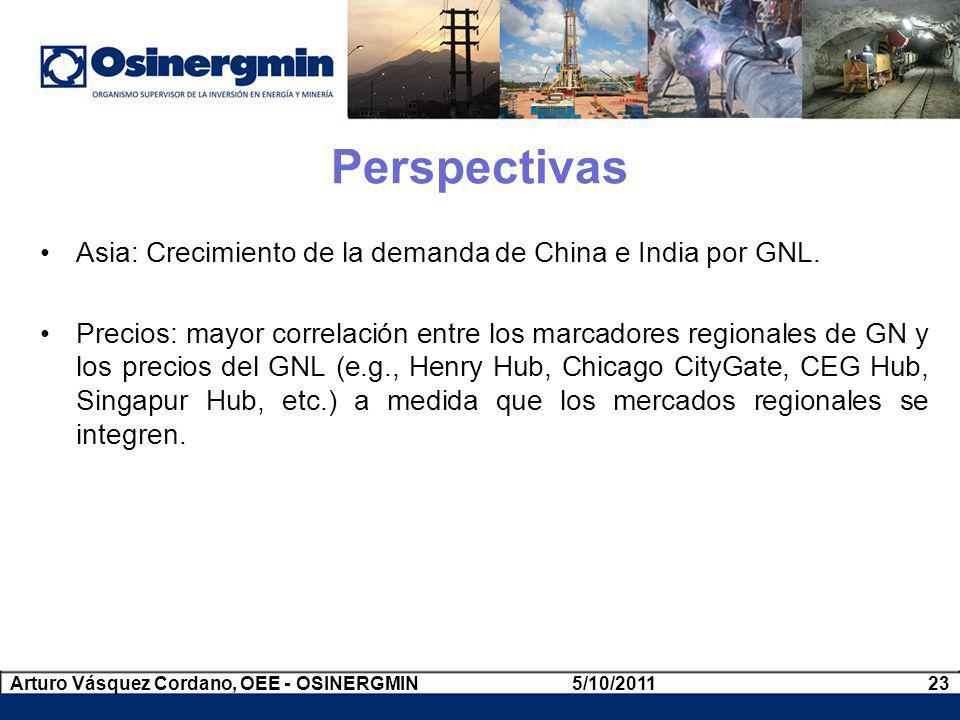 Osinergmin
ORGANISMO SUPERVISOR DE LA INVERSIÓN EN ENERGÍA Y MINERÍA

Perspectivas

• Asia: Crecimiento de la demanda de China e India por GNL.

• Precios: mayor correlación entre los marcadores regionales de GN y los precios del GNL (e.g., Henry Hub, Chicago CityGate, CEG Hub, Singapur Hub, etc.) a medida que los mercados regionales se integren.

Arturo Vásquez Cordano, OEE - OSINERGMIN 5/10/2011 23